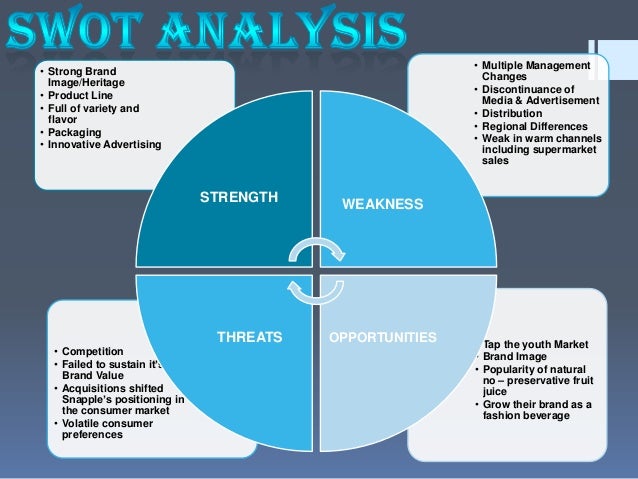 SWOT ANALYSIS

• Strong Brand Image/Heritage
• Product Line
• Full of variety and flavor
• Packaging
• Innovative Advertising

• Multiple Management Changes
• Discontinuance of Media & Advertisement
• Distribution
• Regional Differences
• Weak in warm channels including supermarket sales

STRENGTH

WEAKNESS

THREATS

OPPORTUNITIES

• Competition
• Failed to sustain it's Brand Value
• Acquisitions shifted Snapple's positioning in the consumer market
• Volatile consumer preferences

• Tap the youth Market
• Brand Image
• Popularity of natural no – preservative fruit juice
• Grow their brand as a fashion beverage